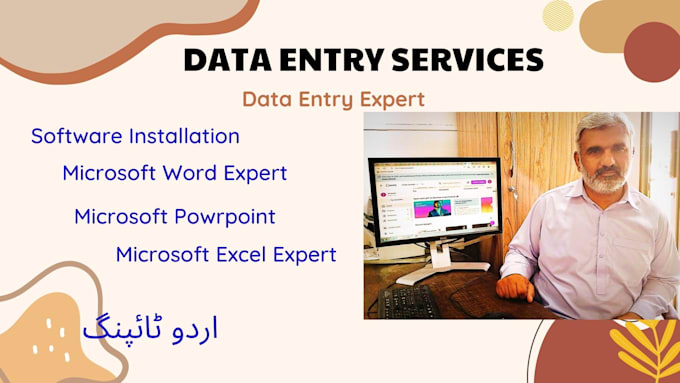 DATA ENTRY SERVICES

Data Entry Expert

Software Installation

Microsoft Word Expert

Microsoft Powrpoint

Microsoft Excel Expert

اردو ٹائپنگ